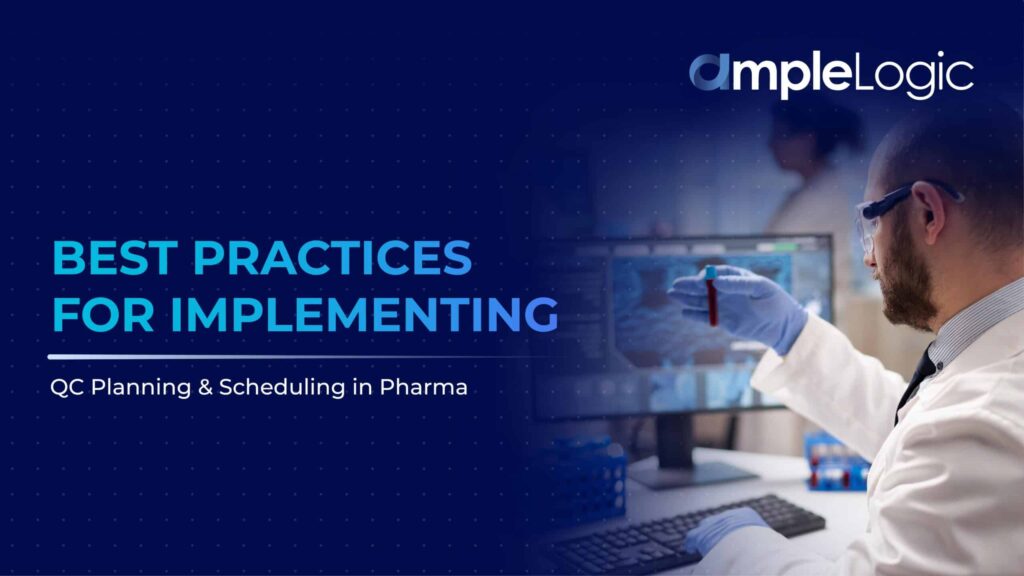 ampleLogic

BEST PRACTICES FOR IMPLEMENTING

QC Planning & Scheduling in Pharma